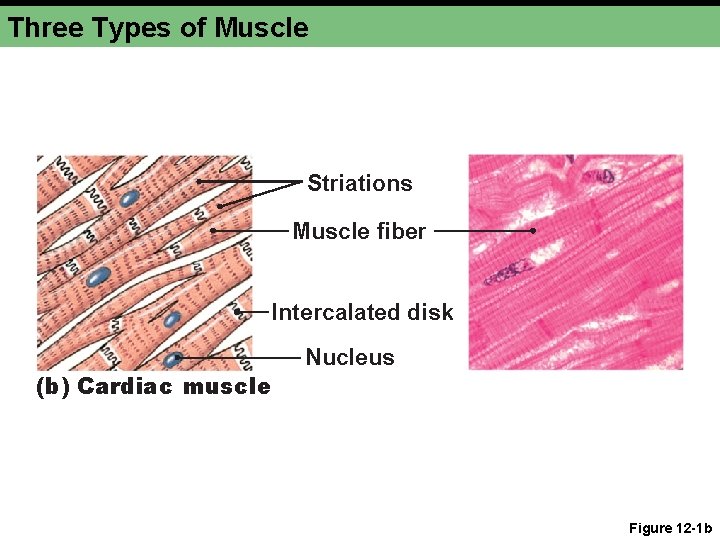 Three Types of Muscle

Striations

Muscle fiber

Intercalated disk

Nucleus

(b) Cardiac muscle

Figure 12-1b